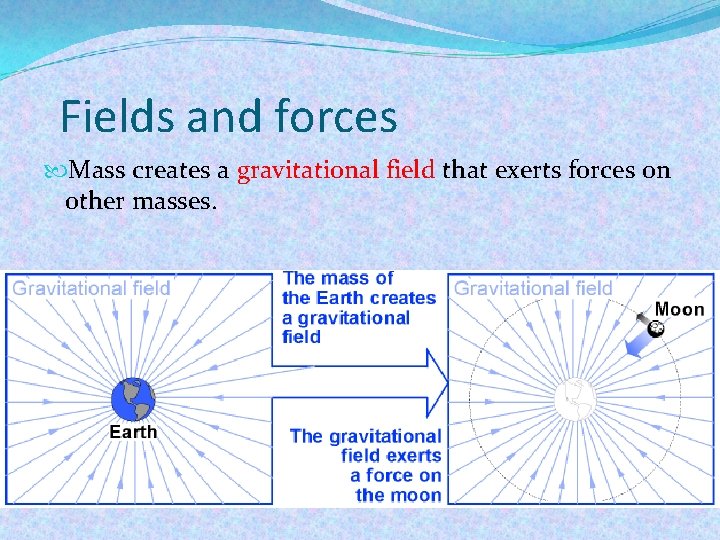 Fields and forces

Mass creates a gravitational field that exerts forces on other masses.

Gravitational field

Earth

The mass of the Earth creates a gravitational field

The gravitational field exerts a force on the moon

Gravitational field

Moon